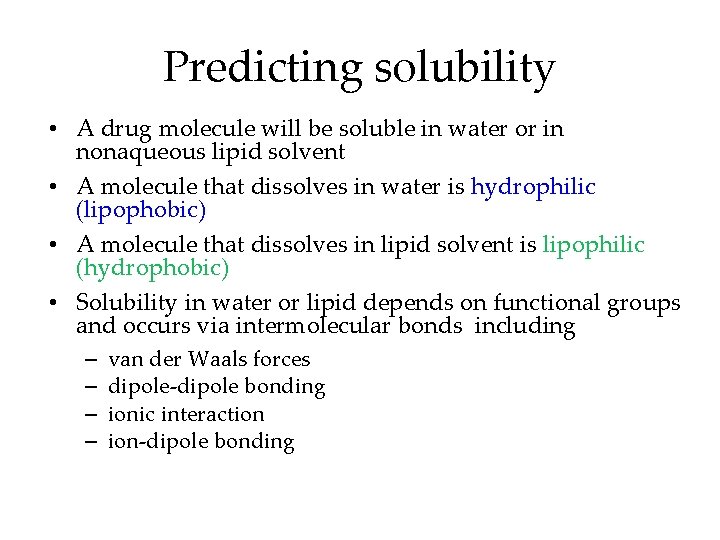 Predicting solubility

• A drug molecule will be soluble in water or in nonaqueous lipid solvent
• A molecule that dissolves in water is hydrophilic (lipophobic)
• A molecule that dissolves in lipid solvent is lipophilic (hydrophobic)
• Solubility in water or lipid depends on functional groups and occurs via intermolecular bonds including
  – van der Waals forces
  – dipole-dipole bonding
  – ionic interaction
  – ion-dipole bonding